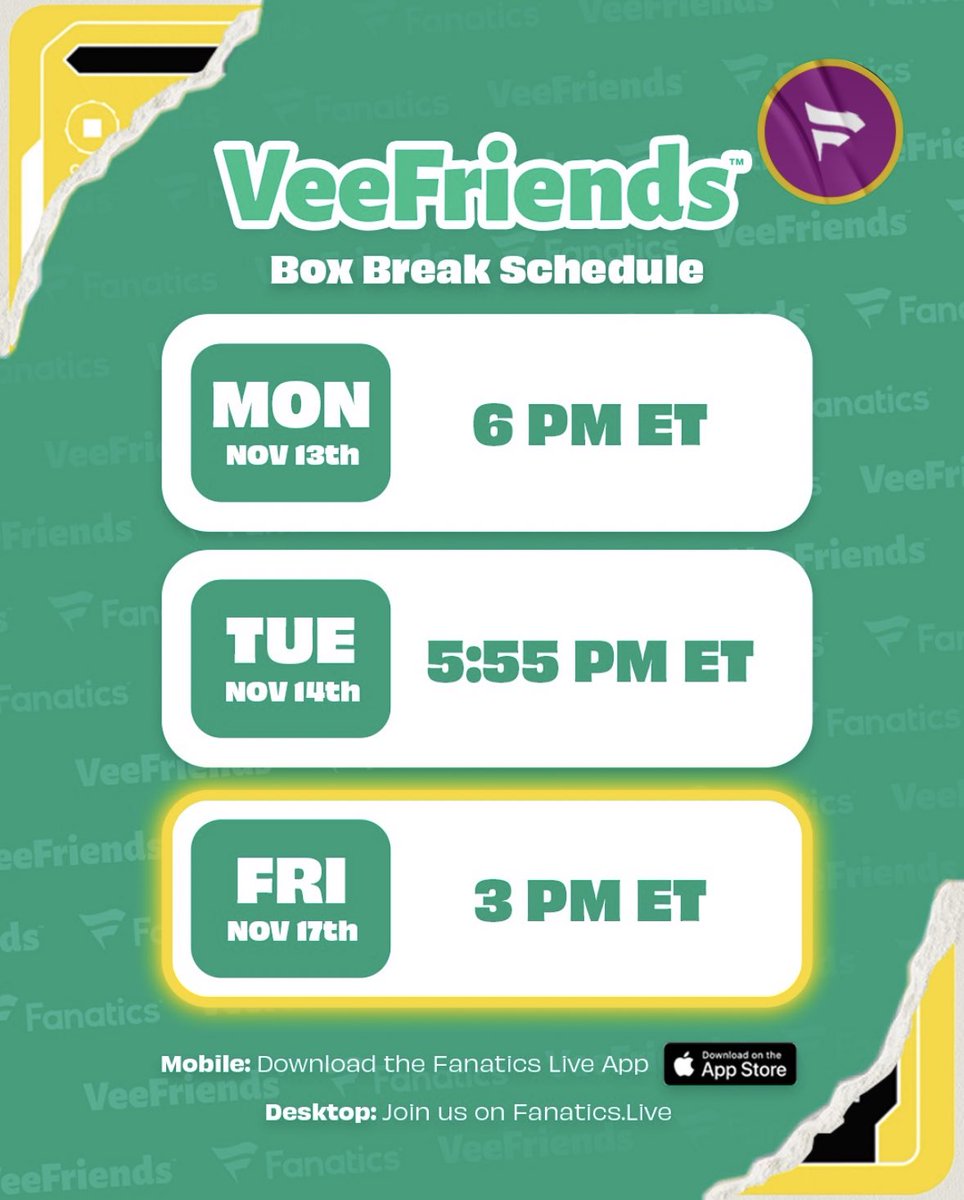 VeeFriends™
Box Break Schedule

MON
NOV 13th
6 PM ET

TUE
NOV 14th
5:55 PM ET

FRI
NOV 17th
3 PM ET

Mobile: Download the Fanatics Live App
Download on the App Store

Desktop: Join us on Fanatics.Live